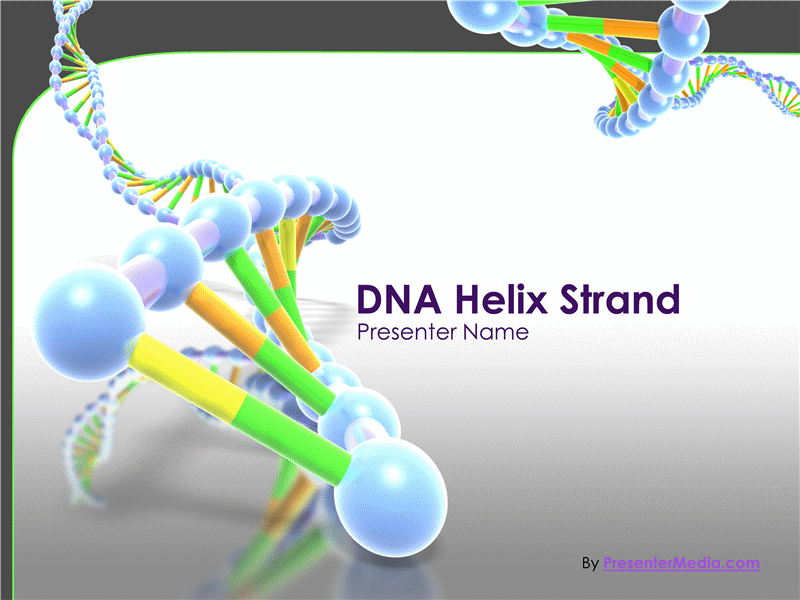 DNA Helix Strand
Presenter Name

By PresenterMedia.com